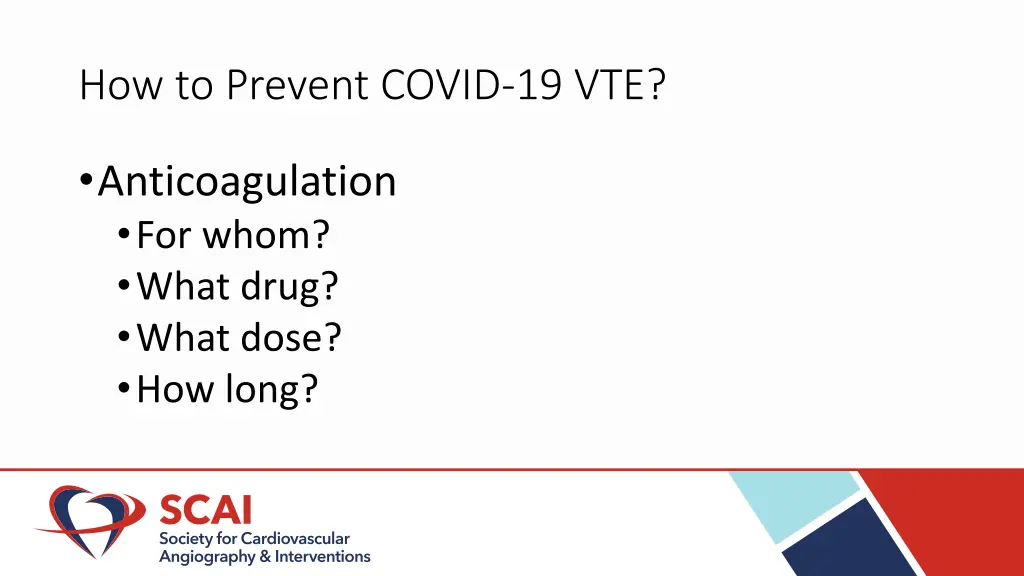 How to Prevent COVID-19 VTE?

• Anticoagulation
  • For whom?
  • What drug?
  • What dose?
  • How long?

SCAI
Society for Cardiovascular Angiography & Interventions